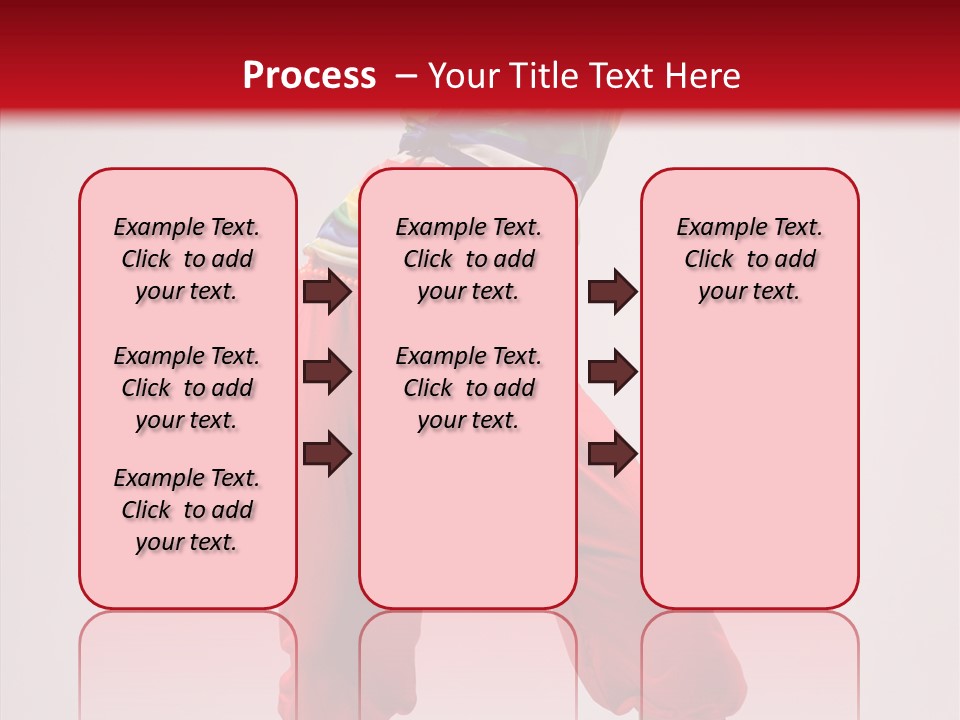 Process – Your Title Text Here

Example Text. Click to add your text.

Example Text. Click to add your text.

Example Text. Click to add your text.

Example Text. Click to add your text.

Example Text. Click to add your text.

Example Text. Click to add your text.